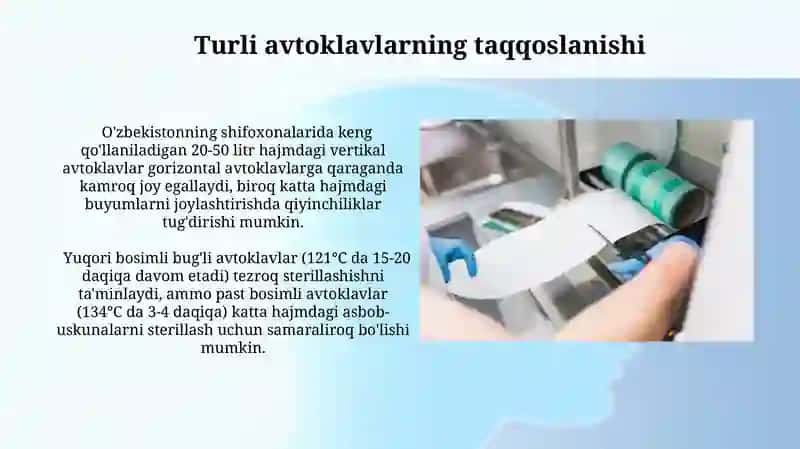 Turli avtoklavlarning taqqoslanishi

O'zbekistonning shifoxonalarida keng qo'llaniladigan 20-50 litr hajmdagi vertikal avtoklavlar gorizontal avtoklavlarga qaraganda kamroq joy egallaydi, biroq katta hajmdagi buyumlarni joylashtirishda qiyinchiliklar tug'dirishi mumkin.

Yuqori bosimli bug'li avtoklavlar (121°C da 15-20 daqiqa davom etadi) tezroq sterillashishni ta'minlaydi, ammo past bosimli avtoklavlar (134°C da 3-4 daqiqa) katta hajmdagi asbob-uskunalarni sterillash uchun samaraliroq bo'lishi mumkin.